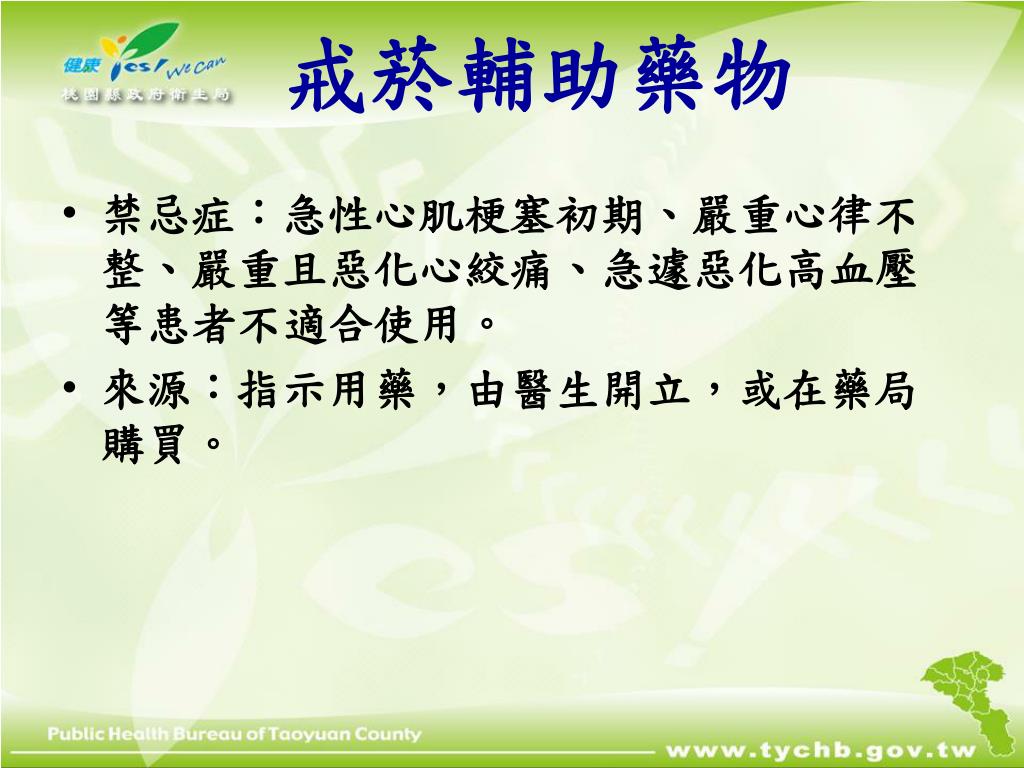 健康 Yes! We Can
桃園縣政府衛生局

戒菸輔助藥物

• 禁忌症：急性心肌梗塞初期、嚴重心律不整、嚴重且惡化心絞痛、急遽惡化高血壓等患者不適合使用。

• 來源：指示用藥，由醫生開立，或在藥局購買。

Public Health Bureau of Taoyuan County

www.tychb.gov.tw